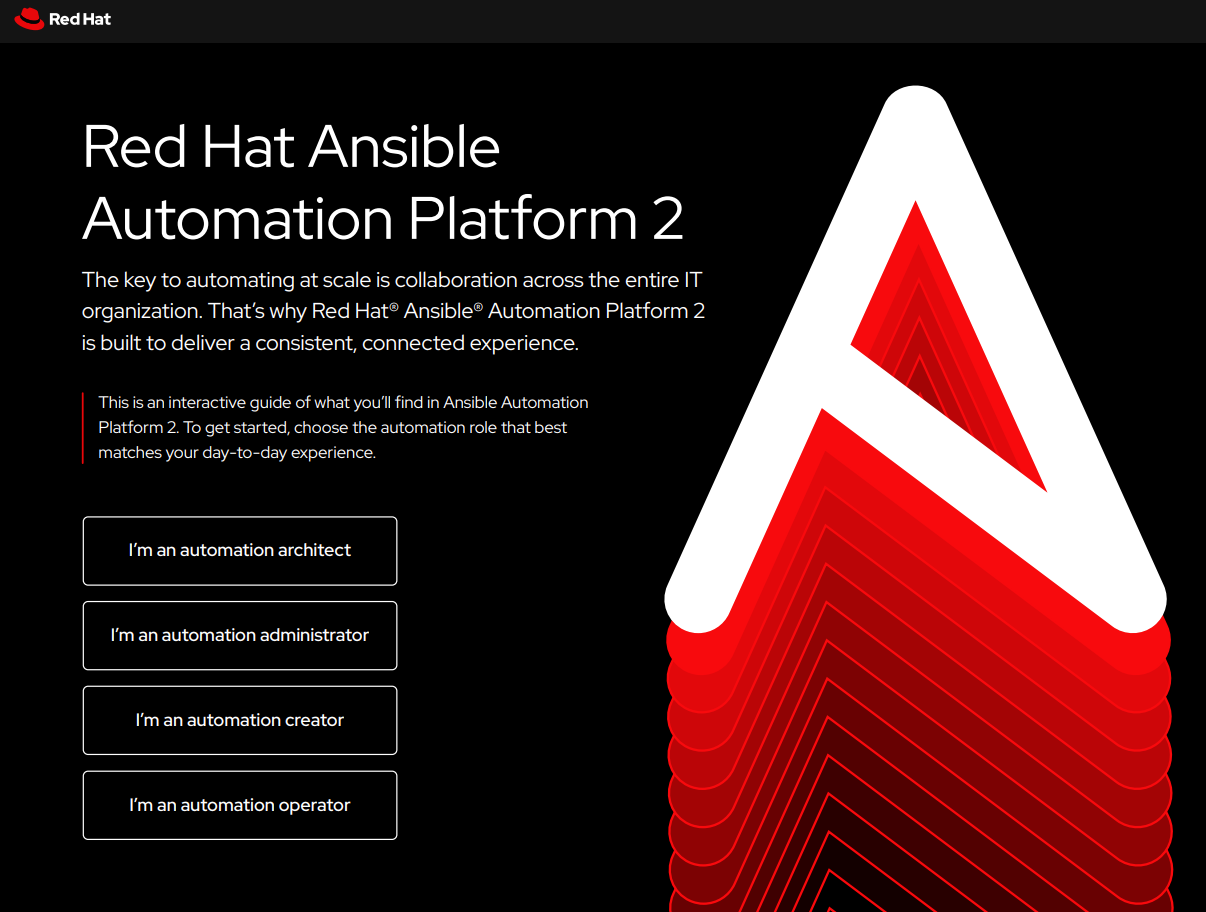 Red Hat

Red Hat Ansible Automation Platform 2

The key to automating at scale is collaboration across the entire IT organization. That's why Red Hat® Ansible® Automation Platform 2 is built to deliver a consistent, connected experience.

This is an interactive guide of what you'll find in Ansible Automation Platform 2. To get started, choose the automation role that best matches your day-to-day experience.

I'm an automation architect

I'm an automation administrator

I'm an automation creator

I'm an automation operator